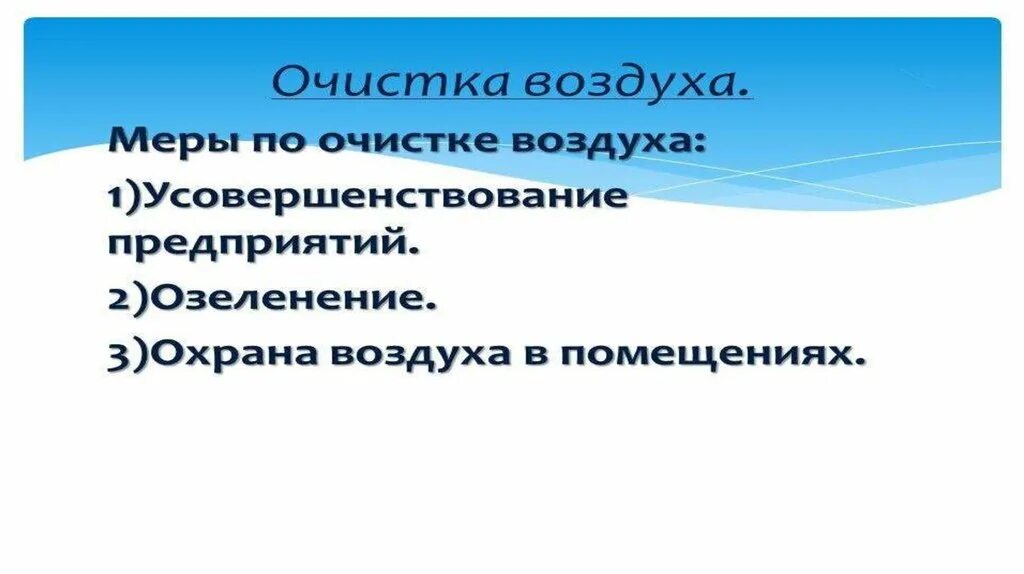 Очистка воздуха.

Меры по очистке воздуха:

1)Усовершенствование предприятий.

2)Озеленение.

3)Охрана воздуха в помещениях.